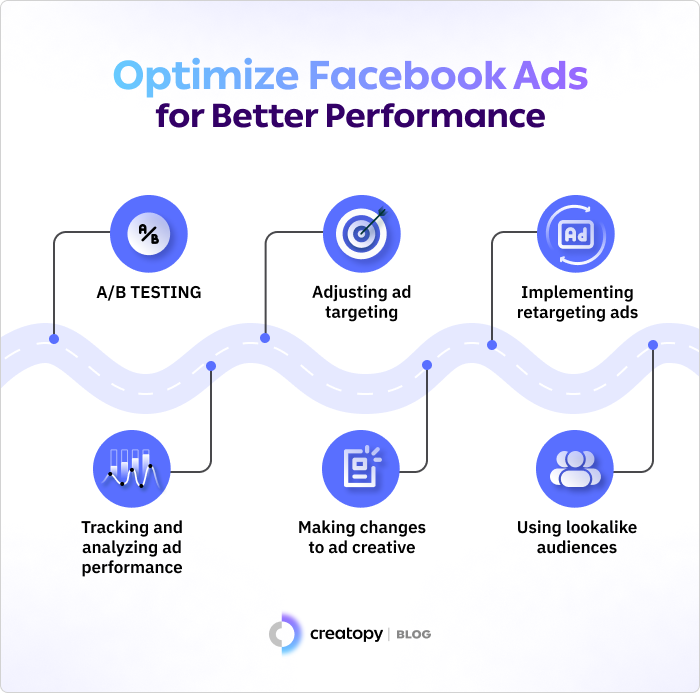 Optimize Facebook Ads
for Better Performance

A/B

A/B TESTING

Adjusting ad targeting

Ad

Implementing retargeting ads

Tracking and analyzing ad performance

Making changes to ad creative

Using lookalike audiences

creatopy | BLOG